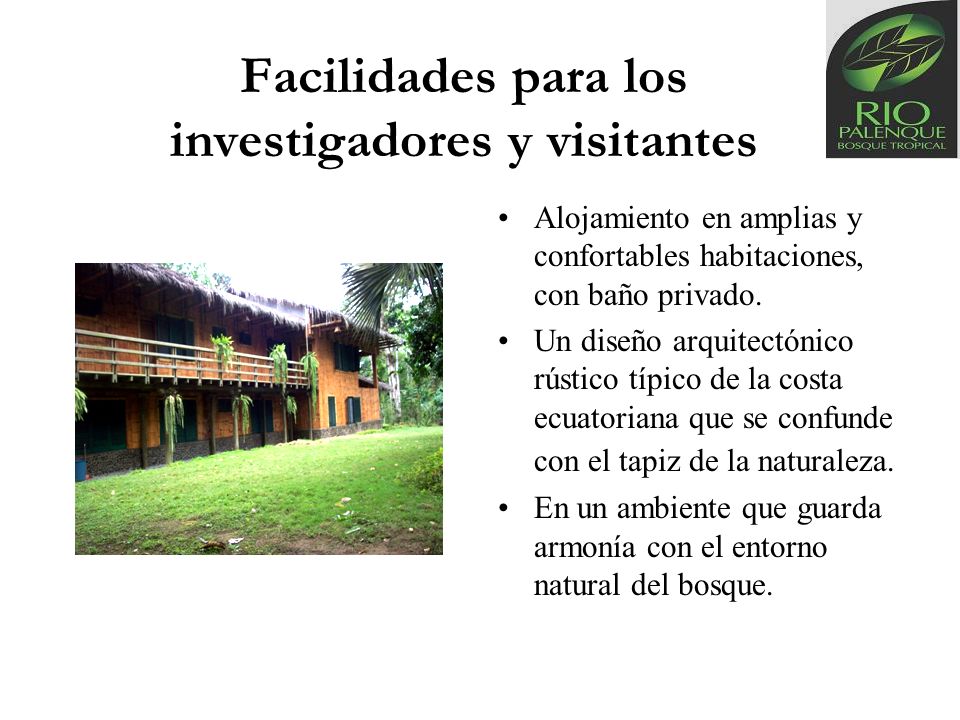 RIO PALENQUE
BOSQUE TROPICAL

Facilidades para los investigadores y visitantes

• Alojamiento en amplias y confortables habitaciones, con baño privado.
• Un diseño arquitectónico rústico típico de la costa ecuatoriana que se confunde con el tapiz de la naturaleza.
• En un ambiente que guarda armonía con el entorno natural del bosque.